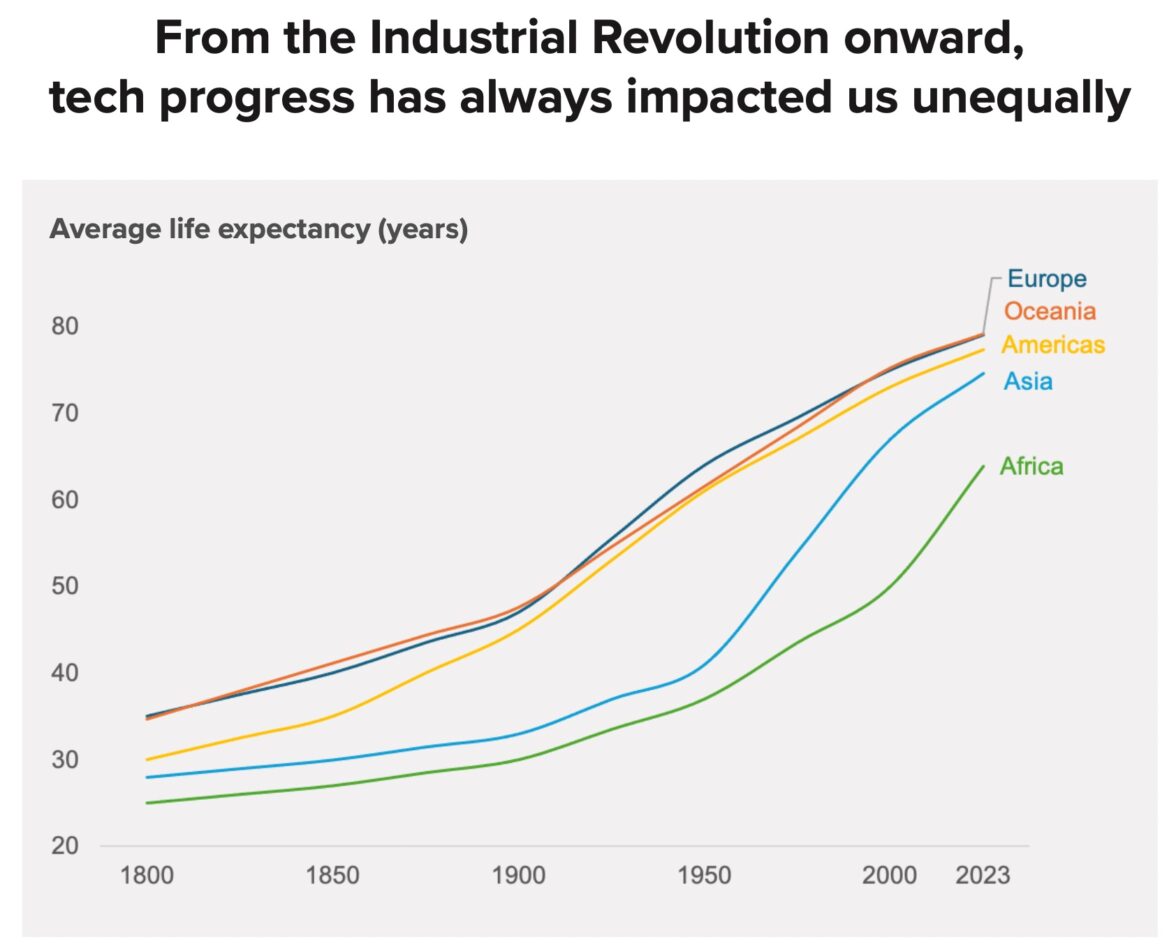 From the Industrial Revolution onward, tech progress has always impacted us unequally

Average life expectancy (years)

Europe
Oceania
Americas
Asia
Africa

80
70
60
50
40
30
20

1800 1850 1900 1950 2000 2023